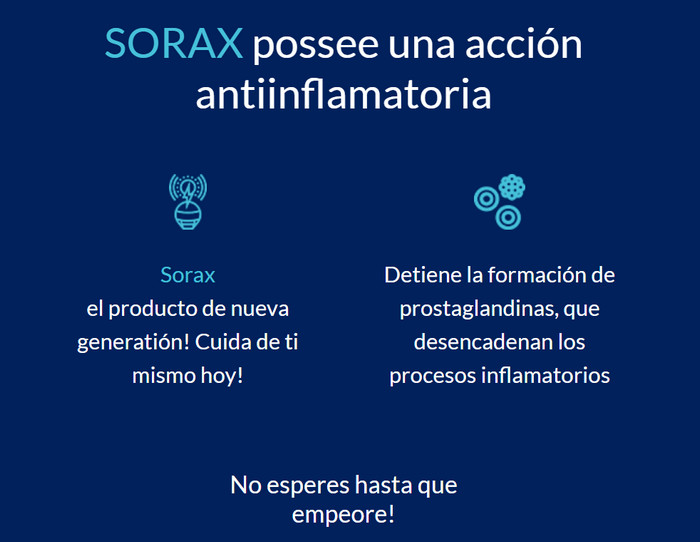 SORAX possee una acción antiinflamatoria

Sorax
el producto de nueva generatión! Cuida de ti mismo hoy!

Detiene la formación de prostaglandinas, que desencadenan los procesos inflamatorios

No esperes hasta que empeore!